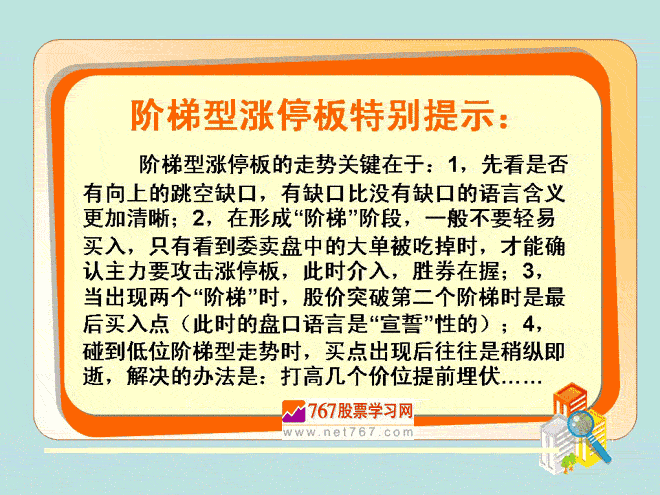 阶梯型涨停板特别提示：

阶梯型涨停板的走势关键在于：1，先看是否有向上的跳空缺口，有缺口比没有缺口的语言含义更加清晰；2，在形成“阶梯”阶段，一般不要轻易买入，只有看到委卖盘中的大单被吃掉时，才能确认主力要攻击涨停板，此时介入，胜券在握；3，当出现两个“阶梯”时，股价突破第二个阶梯时是最后买入点（此时的盘口语言是“宣誓”性的）；4，碰到低位阶梯型走势时，买点出现后往往是稍纵即逝，解决的办法是：打高几个价位提前埋伏……

767股票学习网
www.net767.com